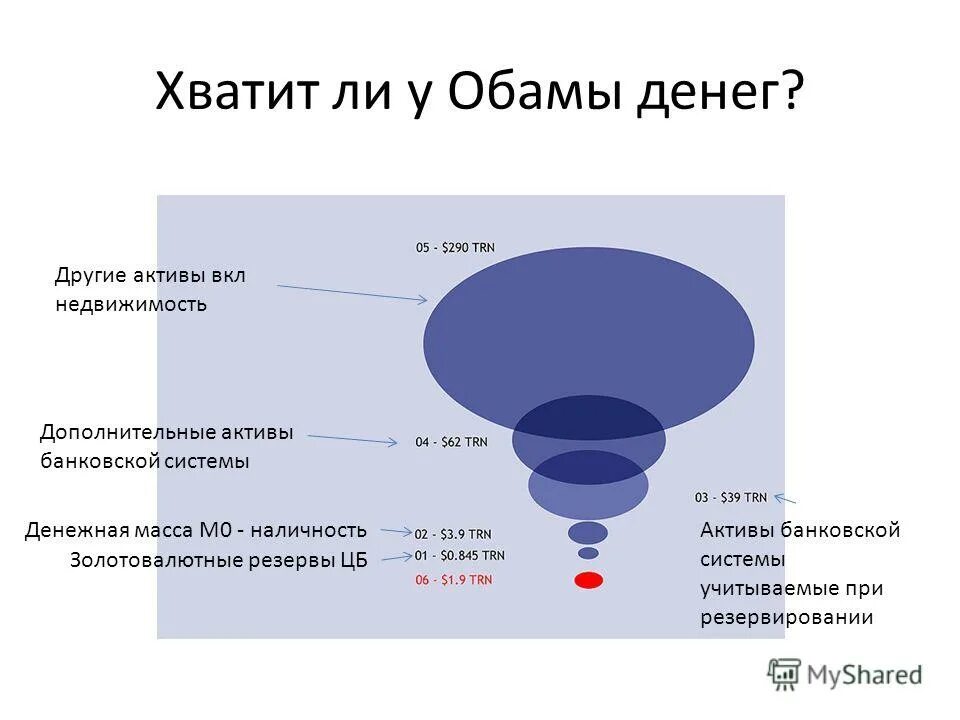 Хватит ли у Обамы денег?

05 - $290 TRN

Другие активы вкл недвижимость

Дополнительные активы банковской системы

04 - $62 TRN

03 - $39 TRN

Денежная масса М0 - наличность

02 - $3.9 TRN

Золотовалютные резервы ЦБ

01 - $0.845 TRN

06 - $1.9 TRN

Активы банковской системы учитываемые при резервировании

MyShared